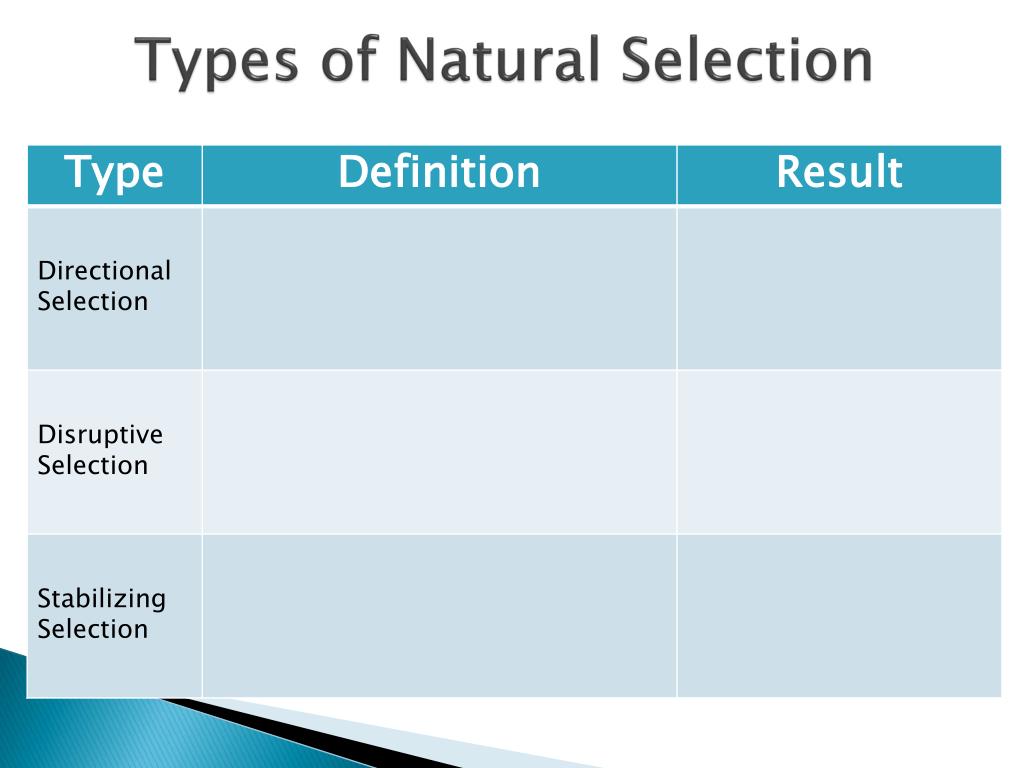 Types of Natural Selection

| Type | Definition | Result |
|---|---|---|
| Directional Selection | | |
| Disruptive Selection | | |
| Stabilizing Selection | | |